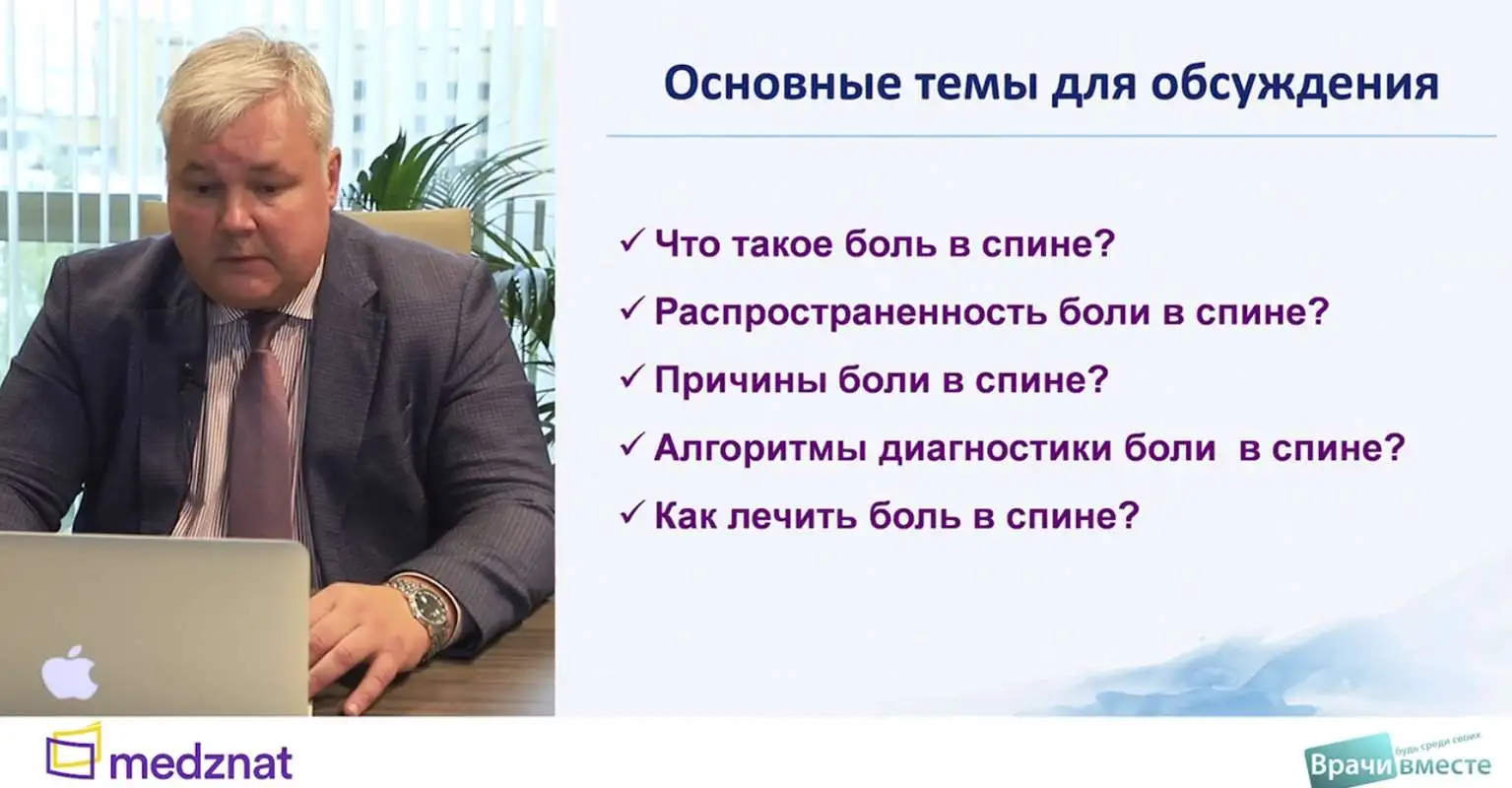 Основные темы для обсуждения

✓ Что такое боль в спине?

✓ Распространенность боли в спине?

✓ Причины боли в спине?

✓ Алгоритмы диагностики боли  в спине?

✓ Как лечить боль в спине?

medznat

будь среди своих
Врачи вместе